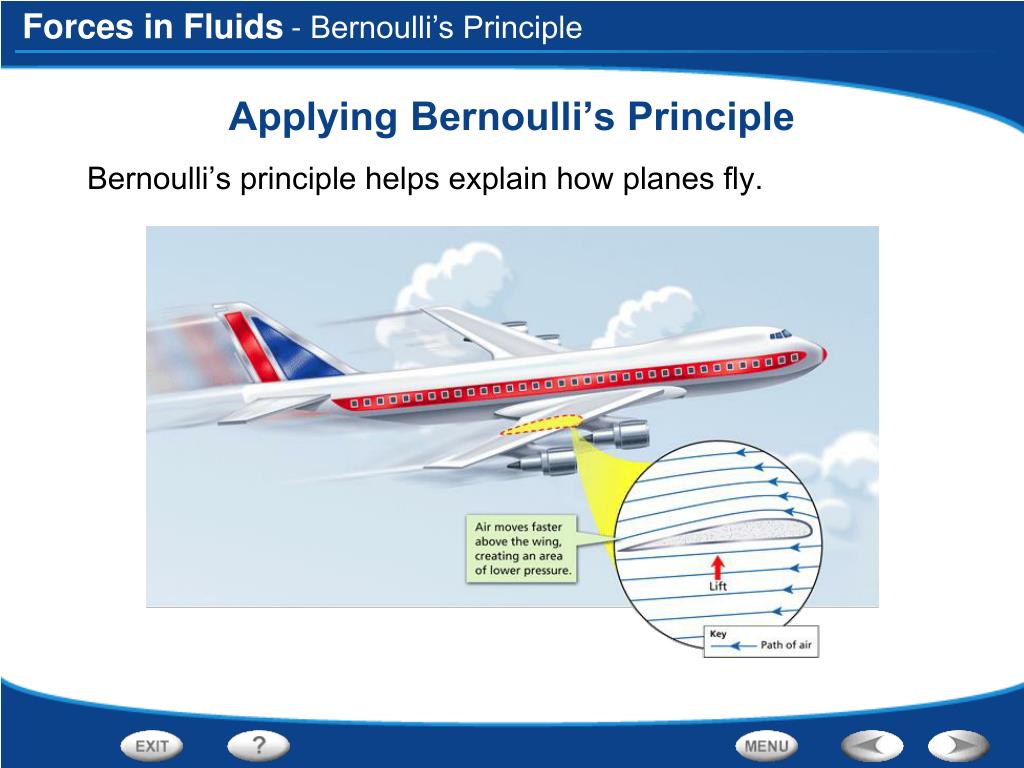 Forces in Fluids - Bernoulli's Principle

Applying Bernoulli's Principle

Bernoulli's principle helps explain how planes fly.

Air moves faster above the wing, creating an area of lower pressure.

Lift

Key
Path of air

EXIT

?

MENU